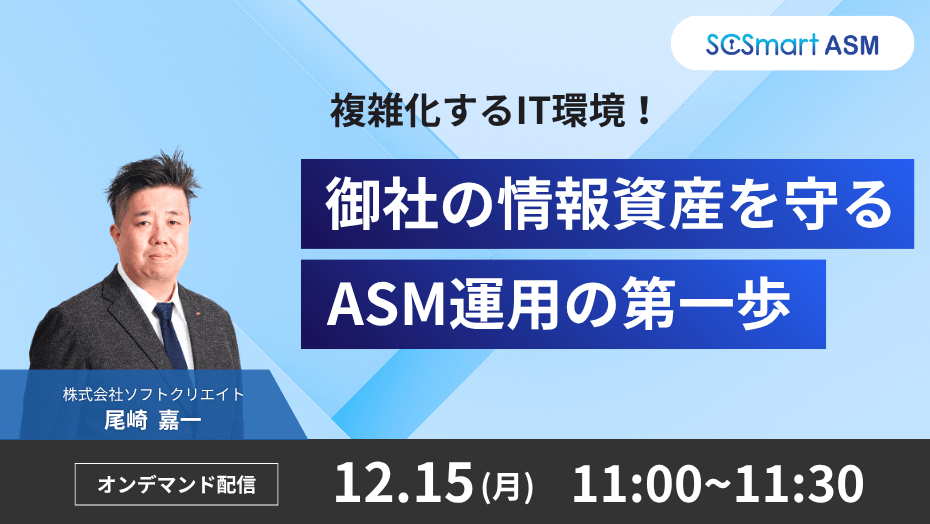 SCSmart ASM

複雑化するIT環境！

御社の情報資産を守る

ASM運用の第一歩

株式会社ソフトクリエイト
尾崎 嘉一

オンデマンド配信

12.15(月) 11:00~11:30